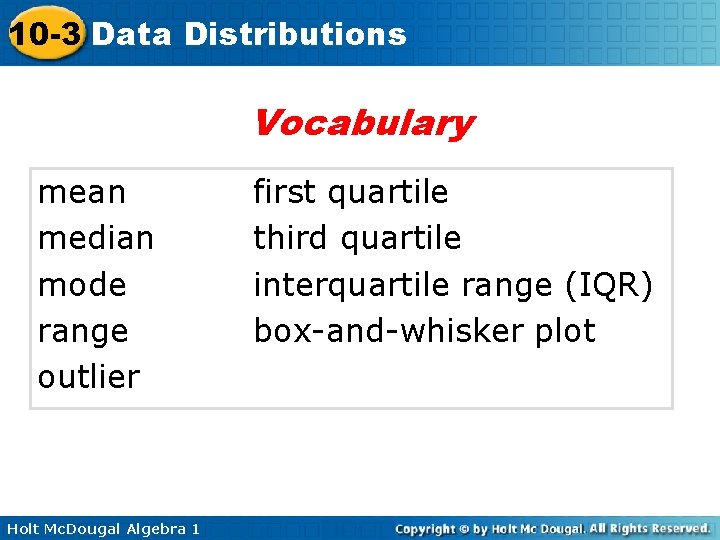 10-3 Data Distributions

Vocabulary

mean
median
mode
range
outlier

first quartile
third quartile
interquartile range (IQR)
box-and-whisker plot

Holt McDougal Algebra 1

Copyright © by Holt Mc Dougal. All Rights Reserved.